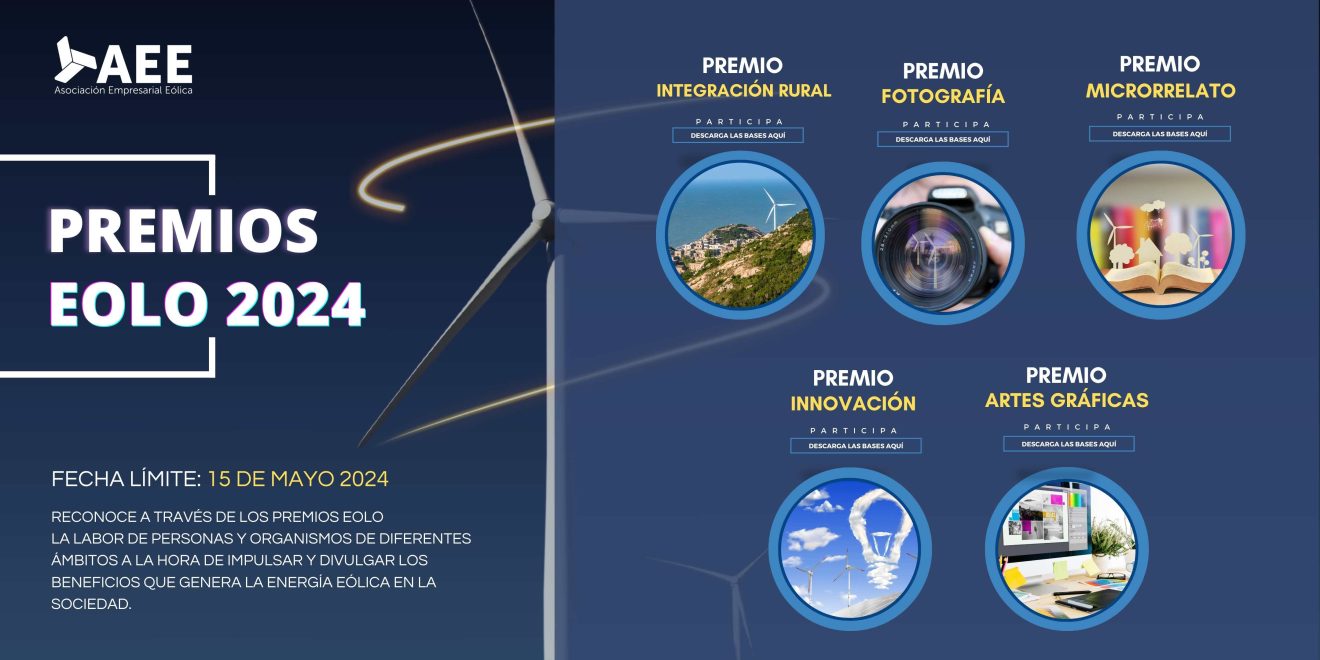 AEE
Asociación Empresarial Eólica

PREMIOS EOLO 2024

FECHA LÍMITE: 15 DE MAYO 2024

RECONOCE A TRAVÉS DE LOS PREMIOS EOLO LA LABOR DE PERSONAS Y ORGANISMOS DE DIFERENTES ÁMBITOS A LA HORA DE IMPULSAR Y DIVULGAR LOS BENEFICIOS QUE GENERA LA ENERGÍA EÓLICA EN LA SOCIEDAD.

PREMIO
INTEGRACIÓN RURAL
PARTICIPA
DESCARGA LAS BASES AQUÍ

PREMIO
FOTOGRAFÍA
PARTICIPA
DESCARGA LAS BASES AQUÍ

PREMIO
MICRORRELATO
PARTICIPA
DESCARGA LAS BASES AQUÍ

PREMIO
INNOVACIÓN
PARTICIPA
DESCARGA LAS BASES AQUÍ

PREMIO
ARTES GRÁFICAS
PARTICIPA
DESCARGA LAS BASES AQUÍ